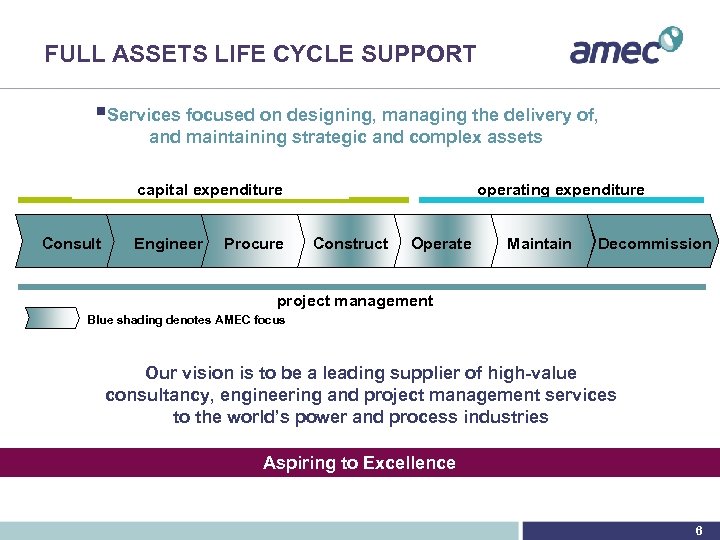 FULL ASSETS LIFE CYCLE SUPPORT

amec

▪Services focused on designing, managing the delivery of, and maintaining strategic and complex assets

capital expenditure

operating expenditure

Consult Engineer Procure Construct Operate Maintain Decommission

project management

Blue shading denotes AMEC focus

Our vision is to be a leading supplier of high-value consultancy, engineering and project management services to the world's power and process industries

Aspiring to Excellence

6